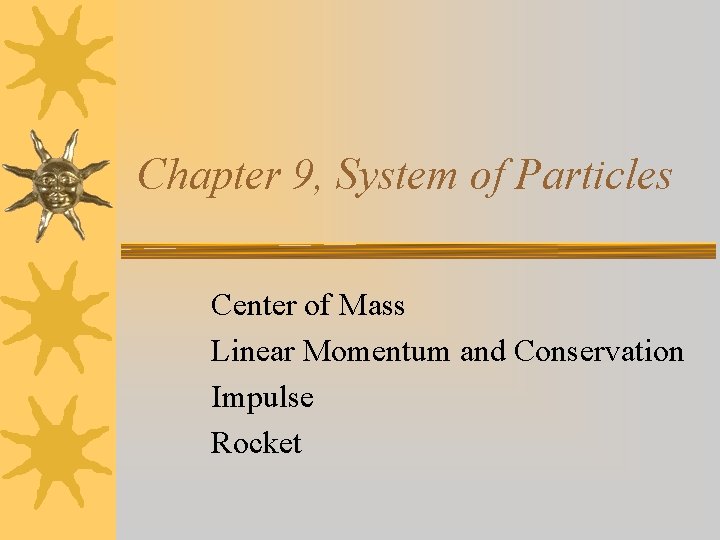 Chapter 9, System of Particles

Center of Mass
Linear Momentum and Conservation
Impulse
Rocket